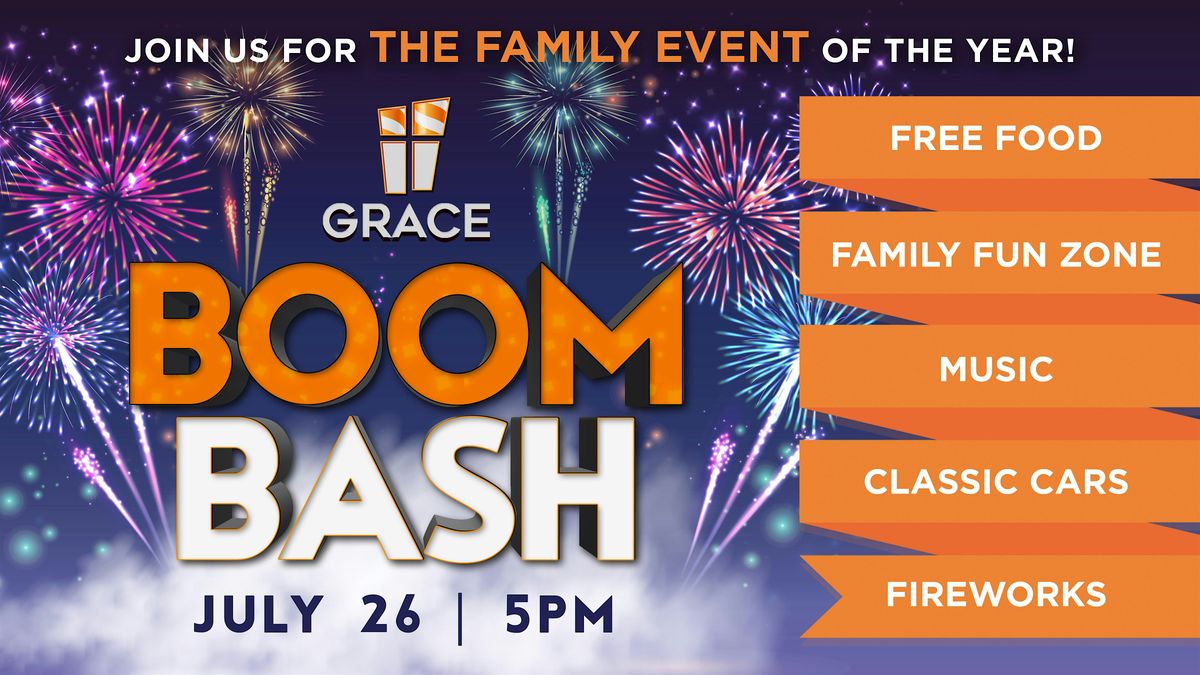 JOIN US FOR THE FAMILY EVENT OF THE YEAR!

GRACE

BOOM BASH

JULY 26 | 5PM

FREE FOOD

FAMILY FUN ZONE

MUSIC

CLASSIC CARS

FIREWORKS